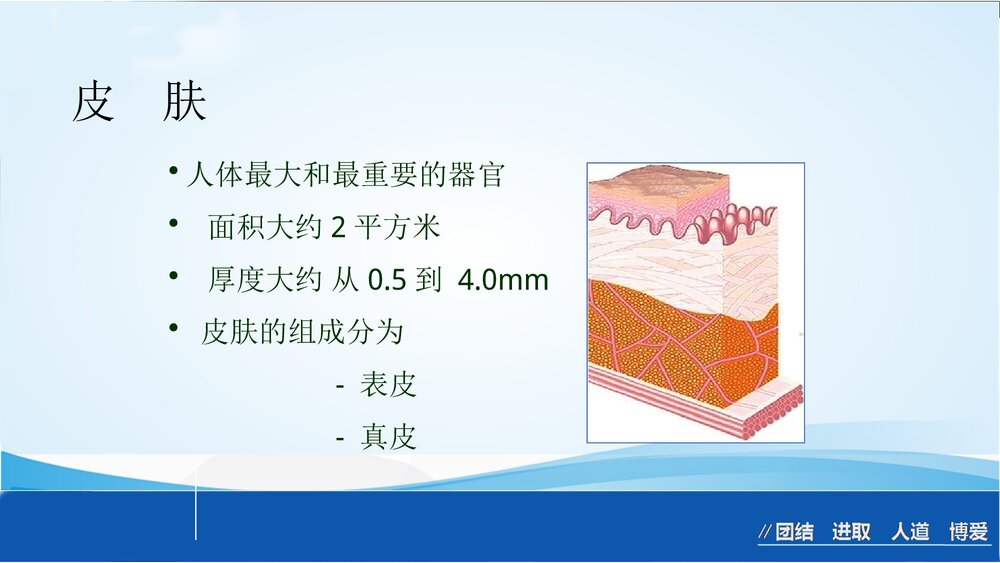 皮 肤

• 人体最大和最重要的器官

• 面积大约 2 平方米

• 厚度大约 从 0.5 到 4.0mm

• 皮肤的组成分为

- 表皮

- 真皮

// 团结 进取 人道 博爱